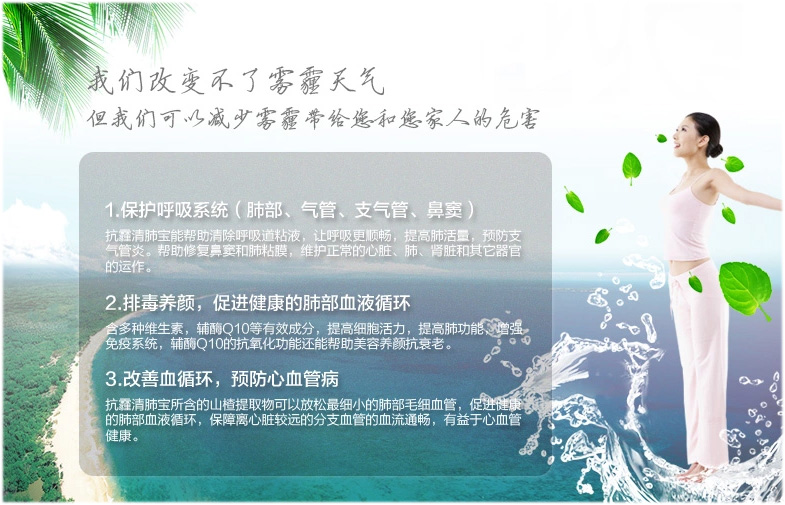 我们改变不了雾霾天气
但我们可以减少雾霾带给您和您家人的危害

1.保护呼吸系统（肺部、气管、支气管、鼻窦）
抗霾清肺宝能帮助清除呼吸道粘液，让呼吸更顺畅，提高肺活量，预防支气管炎。帮助修复鼻窦和肺粘膜，维护正常的心脏、肺、肾脏和其它器官的运作。

2.排毒养颜，促进健康的肺部血液循环
含多种维生素，辅酶Q10等有效成分，提高细胞活力，提高肺功能，增强免疫系统，辅酶Q10的抗氧化功能还能帮助美容养颜抗衰老。

3.改善血循环，预防心血管病
抗霾清肺宝所含的山楂提取物可以放松最细小的肺部毛细血管，促进健康的肺部血液循环，保障离心脏较远的分支血管的血流通畅，有益于心血管健康。